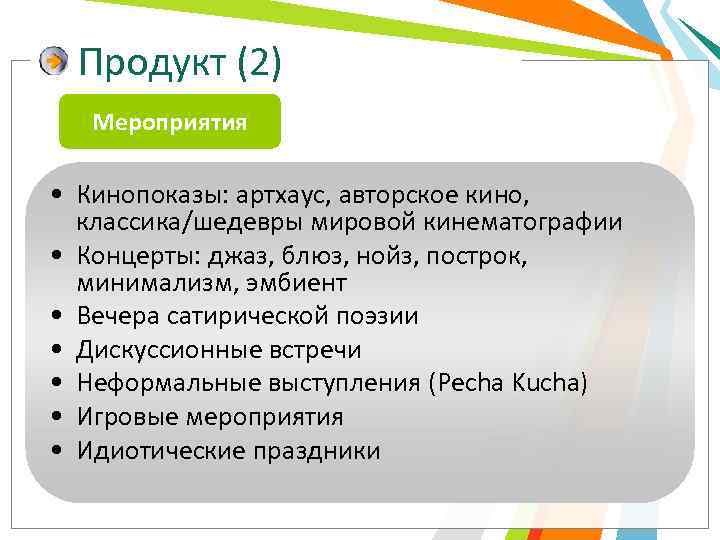 Продукт (2)

Мероприятия

• Кинопоказы: артхаус, авторское кино, классика/шедевры мировой кинематографии
• Концерты: джаз, блюз, нойз, построк, минимализм, эмбиент
• Вечера сатирической поэзии
• Дискуссионные встречи
• Неформальные выступления (Pecha Kucha)
• Игровые мероприятия
• Идиотические праздники